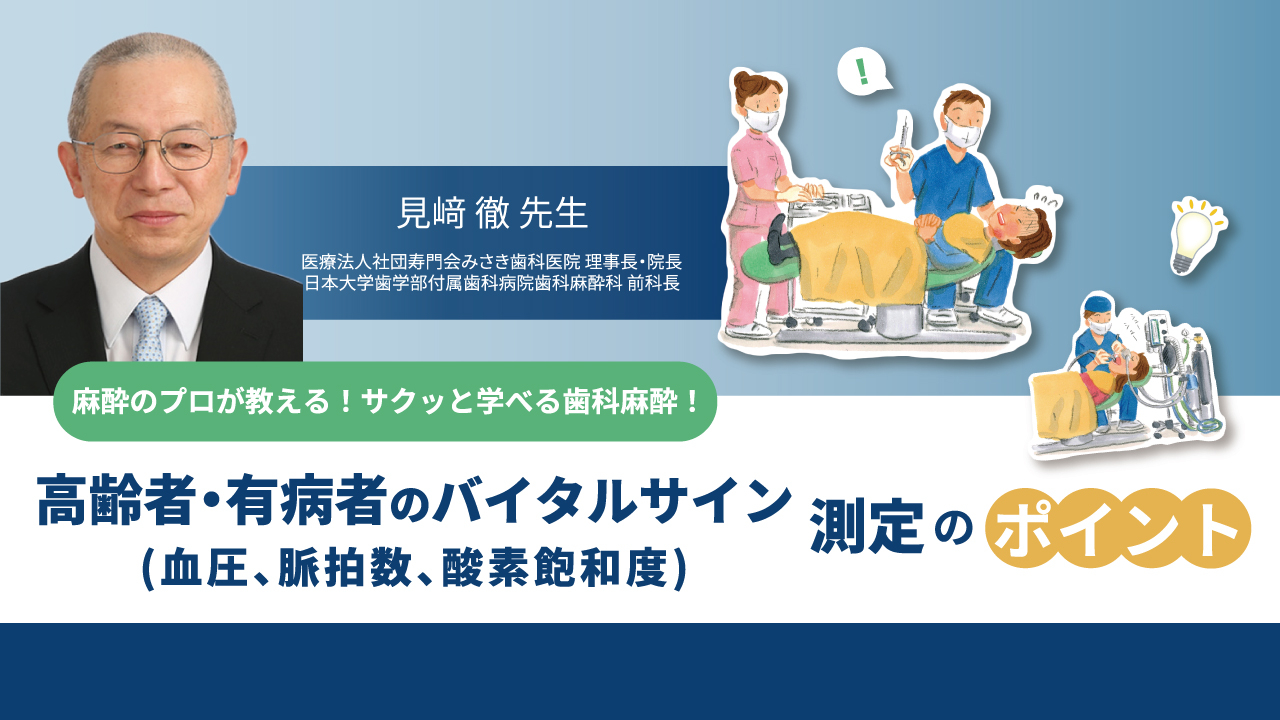 見﨑 徹 先生

医療法人社団寿門会みさき歯科医院 理事長・院長
日本大学歯学部付属歯科病院歯科麻酔科 前科長

!

麻酔のプロが教える！サクッと学べる歯科麻酔！

高齢者・有病者のバイタルサイン
(血圧、脈拍数、酸素飽和度)
測定のポイント